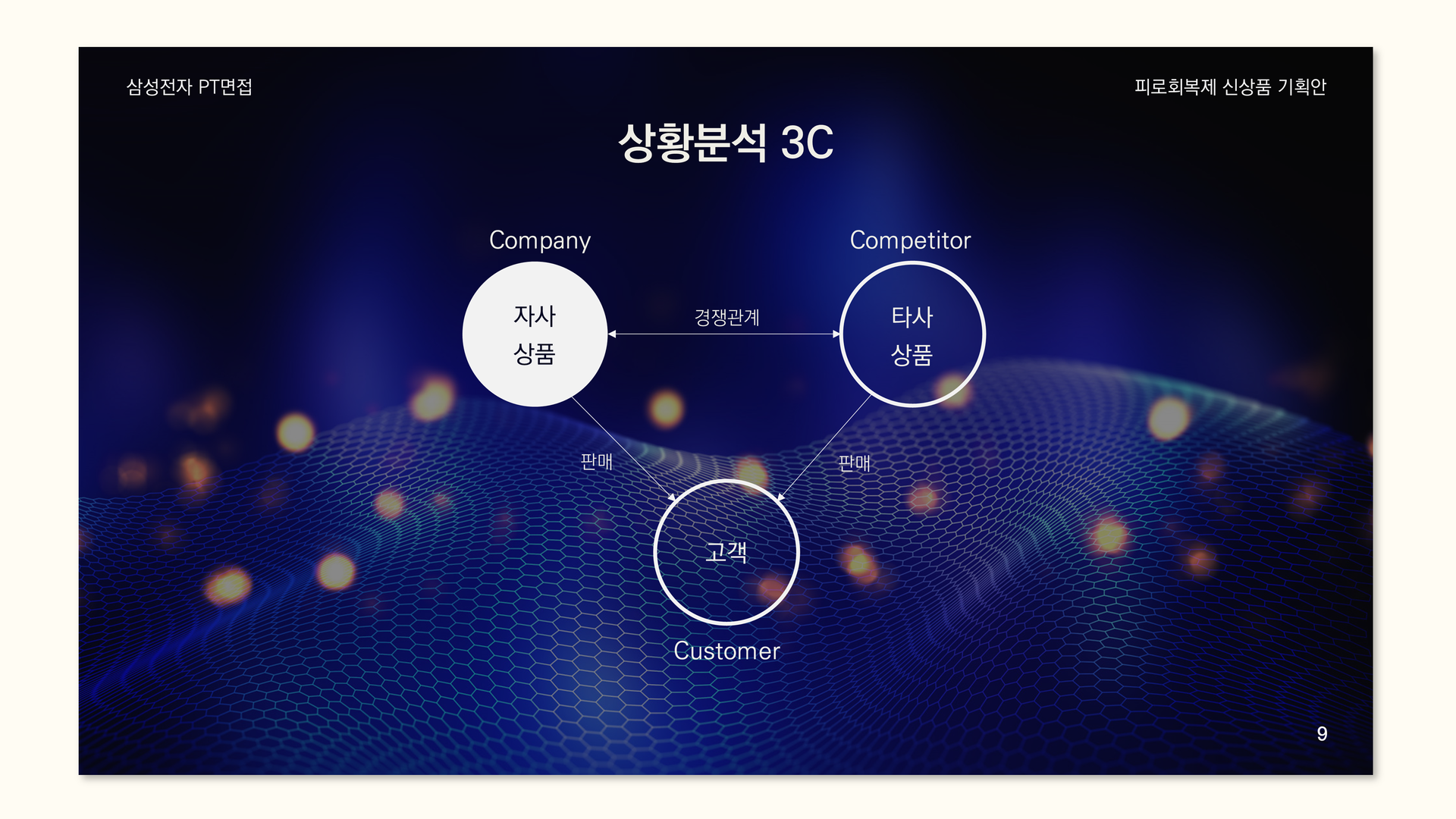 삼성전자 PT면접

피로회복제 신상품 기획안

상황분석 3C

Company

자사
상품

경쟁관계

Competitor

타사
상품

판매

판매

고객

Customer

9